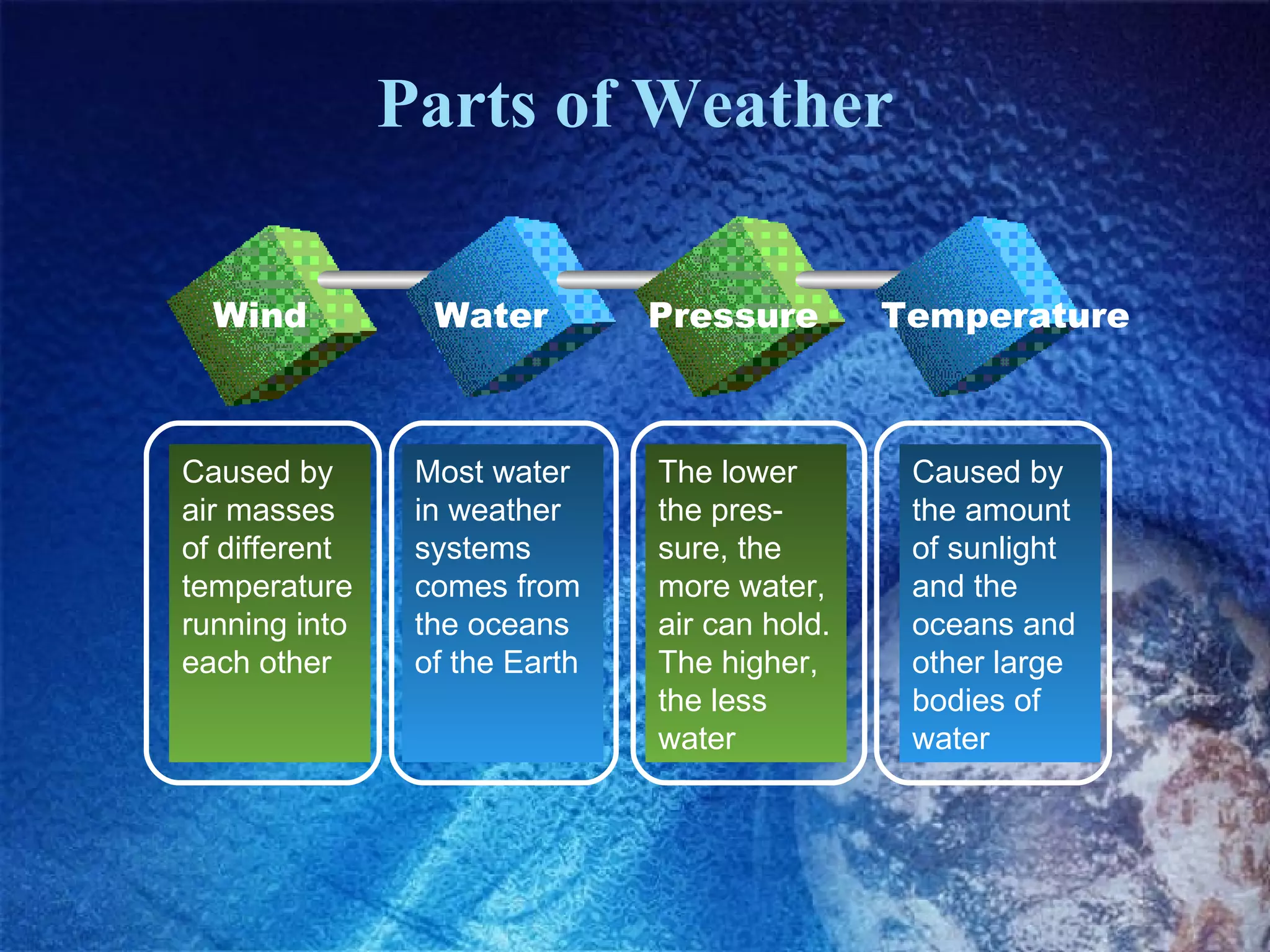 Parts of Weather

Wind

Water

Pressure

Temperature

Caused by air masses of different temperature running into each other

Most water in weather systems comes from the oceans of the Earth

The lower the pressure, the more water, air can hold. The higher, the less water

Caused by the amount of sunlight and the oceans and other large bodies of water